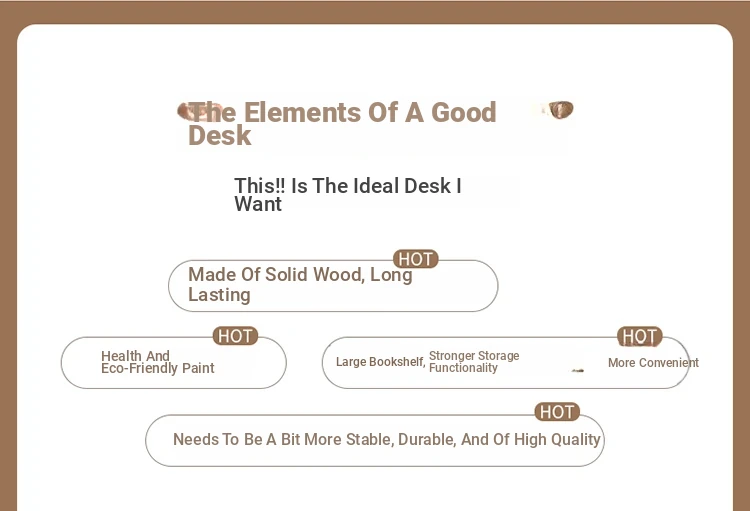 The Elements Of A Good Desk

This!! Is The Ideal Desk I Want

HOT
Made Of Solid Wood, Long Lasting

HOT
Health And Eco-Friendly Paint

HOT
Large Bookshelf, Stronger Storage Functionality More Convenient

HOT
Needs To Be A Bit More Stable, Durable, And Of High Quality